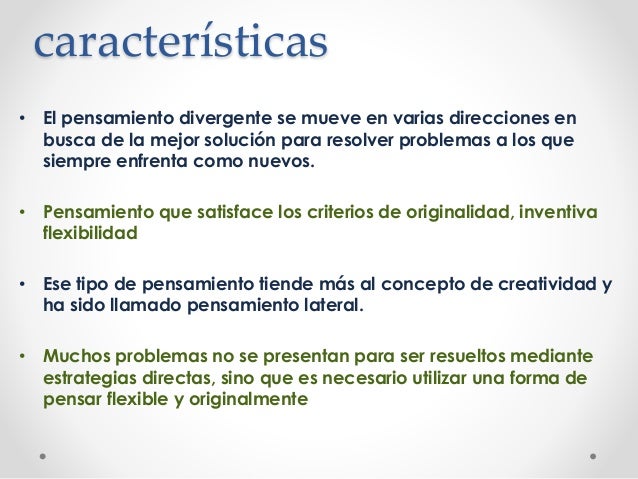 características

• El pensamiento divergente se mueve en varias direcciones en busca de la mejor solución para resolver problemas a los que siempre enfrenta como nuevos.

• Pensamiento que satisface los criterios de originalidad, inventiva flexibilidad

• Ese tipo de pensamiento tiende más al concepto de creatividad y ha sido llamado pensamiento lateral.

• Muchos problemas no se presentan para ser resueltos mediante estrategias directas, sino que es necesario utilizar una forma de pensar flexible y originalmente